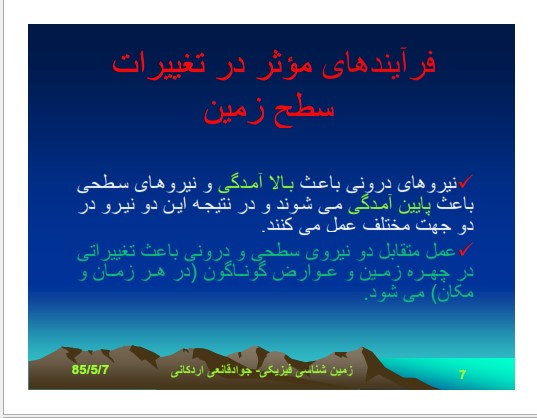 فرآیندهای مؤثر در تغییرات سطح زمین

✓نیروهای درونی باعث بالا آمدگی و نیروهای سطحی باعث پایین آمدگی می شوند و در نتیجه این دو نیرو در دو جهت مختلف عمل می کنند.

✓عمل متقابل دو نیروی سطحی و درونی باعث تغییراتی در چهره زمین و عوارض گوناگون (در هر زمان و مکان) می شود.

85/5/7 زمین شناسی فیزیکی- جوادقانعی اردکانی 7